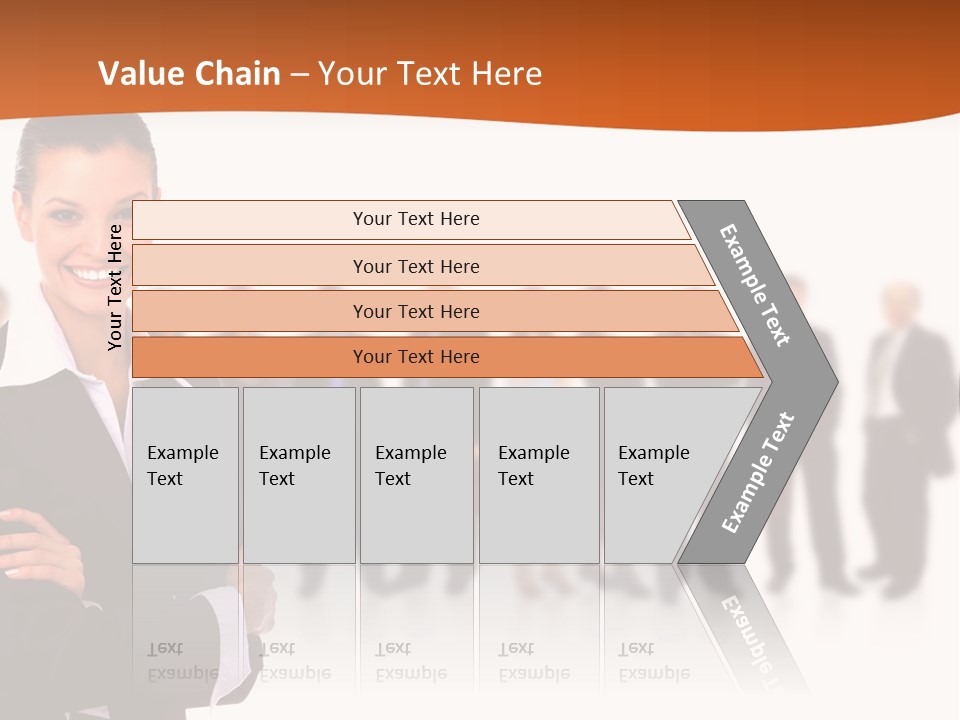 Value Chain – Your Text Here

Your Text Here

Your Text Here

Your Text Here

Your Text Here

Your Text Here

Example Text

Example Text

Example Text

Example Text

Example Text

Example Text

Example Text